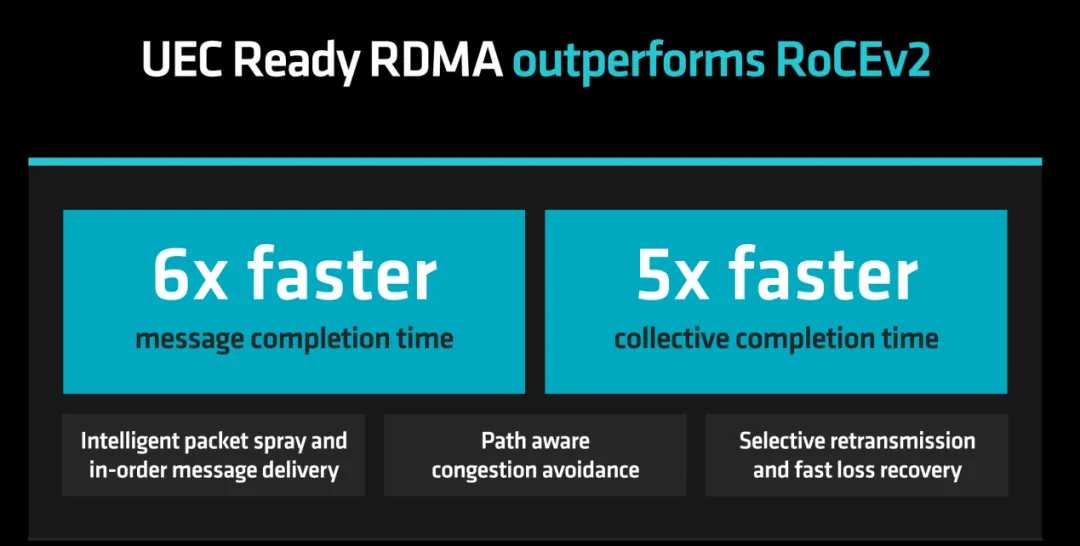 UEC Ready RDMA outperforms RoCEv2

6x faster
message completion time

5x faster
collective completion time

Intelligent packet spray and in-order message delivery

Path aware congestion avoidance

Selective retransmission and fast loss recovery